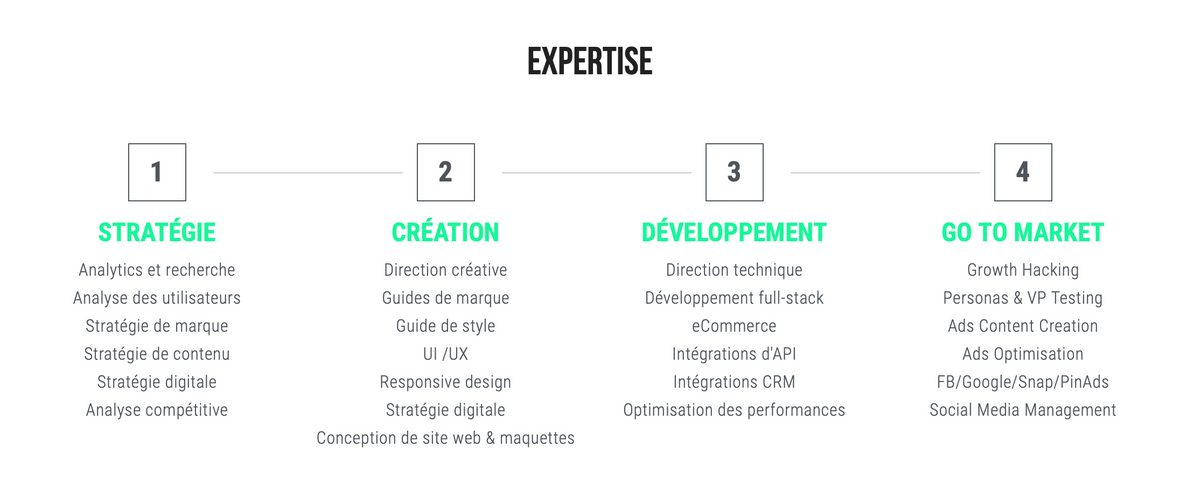 EXPERTISE

1

STRATÉGIE

Analytics et recherche
Analyse des utilisateurs
Stratégie de marque
Stratégie de contenu
Stratégie digitale
Analyse compétitive

2

CRÉATION

Direction créative
Guides de marque
Guide de style
UI /UX
Responsive design
Stratégie digitale
Conception de site web & maquettes

3

DÉVELOPPEMENT

Direction technique
Développement full-stack
eCommerce
Intégrations d'API
Intégrations CRM
Optimisation des performances

4

GO TO MARKET

Growth Hacking
Personas & VP Testing
Ads Content Creation
Ads Optimisation
FB/Google/Snap/PinAds
Social Media Management